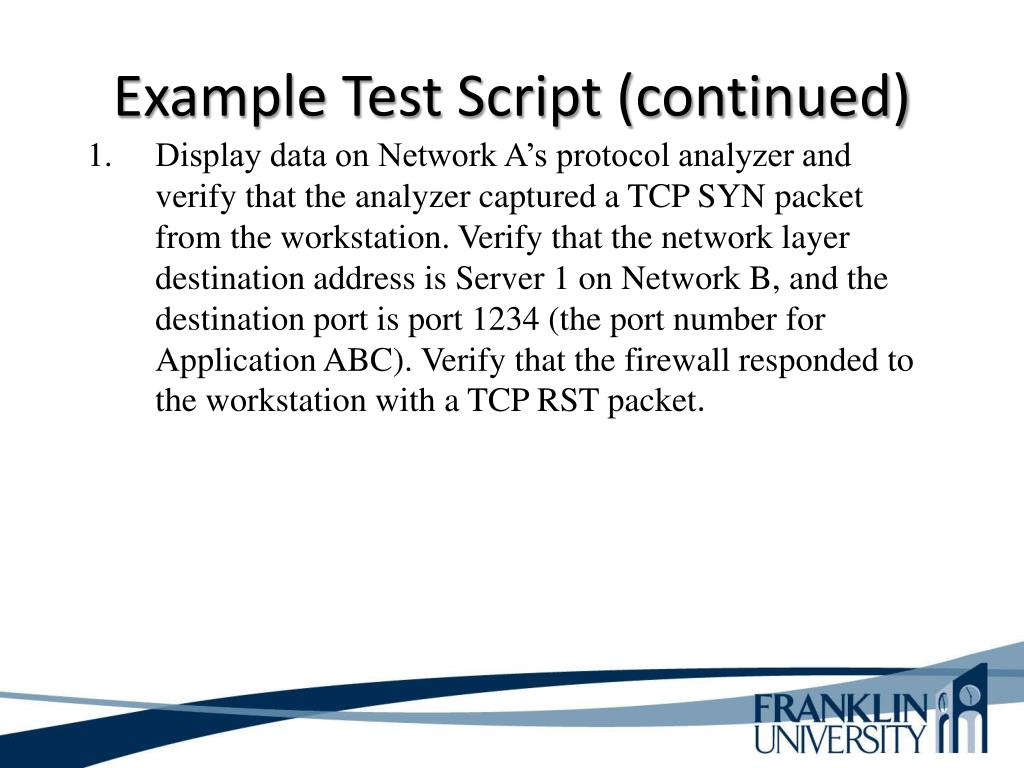 Example Test Script (continued)

1. Display data on Network A’s protocol analyzer and verify that the analyzer captured a TCP SYN packet from the workstation. Verify that the network layer destination address is Server 1 on Network B, and the destination port is port 1234 (the port number for Application ABC). Verify that the firewall responded to the workstation with a TCP RST packet.

FRANKLIN
UNIVERSITY